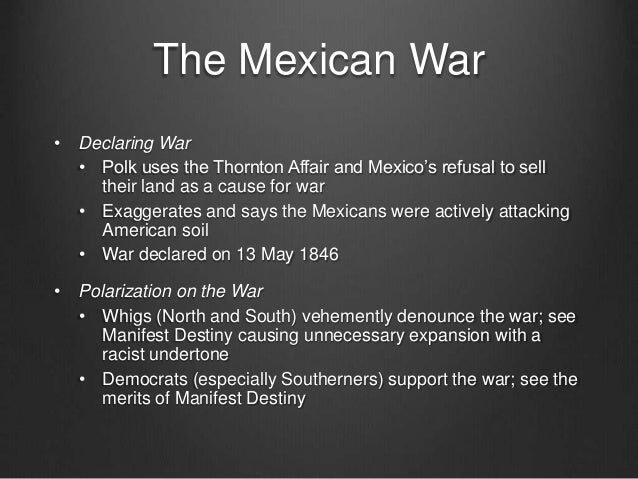 The Mexican War

• Declaring War
  • Polk uses the Thornton Affair and Mexico's refusal to sell their land as a cause for war
  • Exaggerates and says the Mexicans were actively attacking American soil
  • War declared on 13 May 1846

• Polarization on the War
  • Whigs (North and South) vehemently denounce the war; see Manifest Destiny causing unnecessary expansion with a racist undertone
  • Democrats (especially Southerners) support the war; see the merits of Manifest Destiny